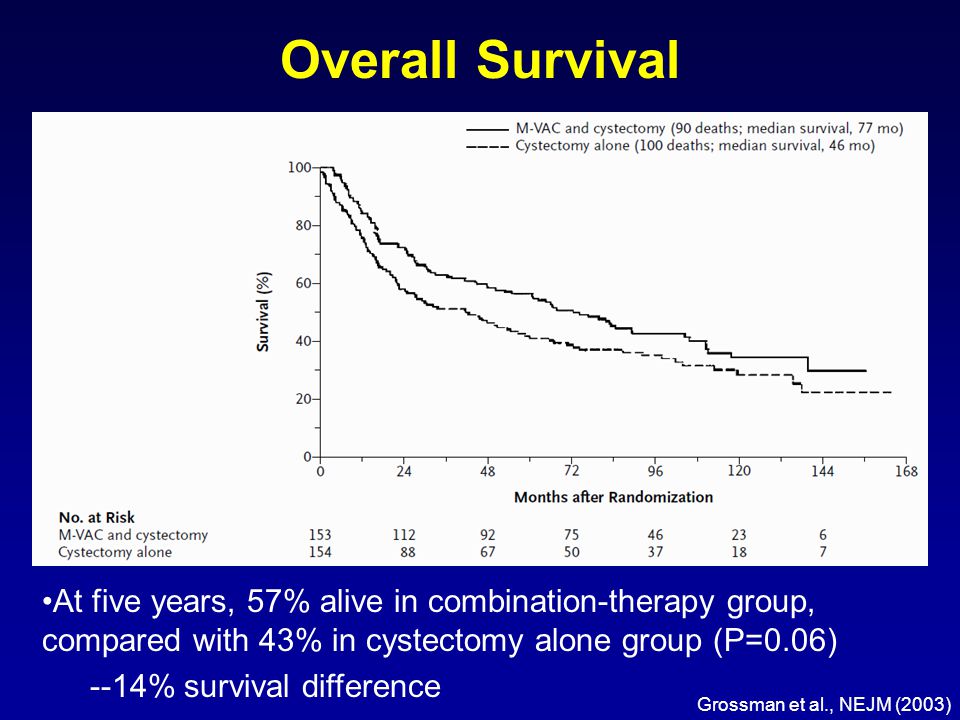 Overall Survival

M-VAC and cystectomy (90 deaths; median survival, 77 mo)
Cystectomy alone (100 deaths; median survival, 46 mo)

Survival (%)

100
80
60
40
20
0

0 24 48 72 96 120 144 168

Months after Randomization

| No. at Risk | | | | | | | |
|---|---|---|---|---|---|---|---|
| M-VAC and cystectomy | 153 | 112 | 92 | 75 | 46 | 23 | 6 |
| Cystectomy alone | 154 | 88 | 67 | 50 | 37 | 18 | 7 |

•At five years, 57% alive in combination-therapy group, compared with 43% in cystectomy alone group (P=0.06)

--14% survival difference

Grossman et al., NEJM (2003)